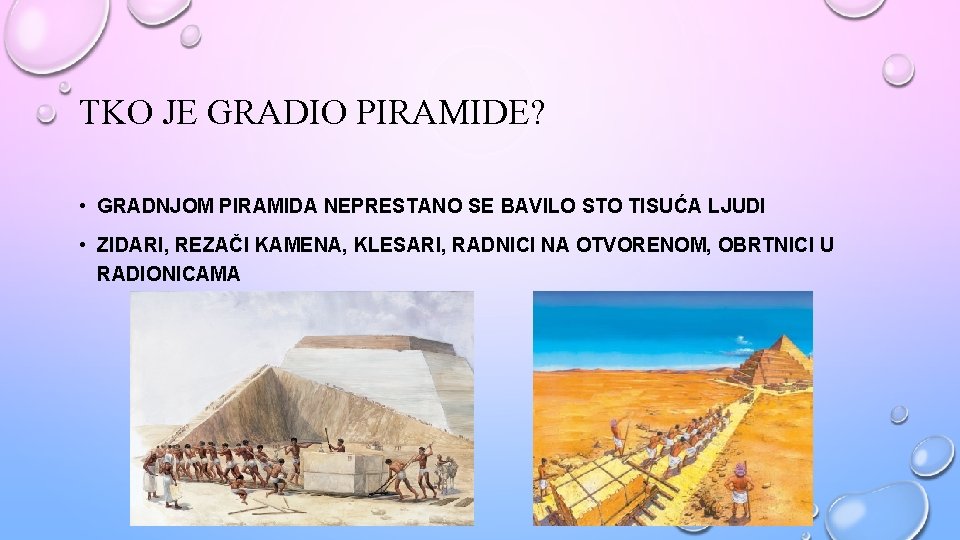 TKO JE GRADIO PIRAMIDE?

• GRADNJOM PIRAMIDA NEPRESTANO SE BAVILO STO TISUĆA LJUDI

• ZIDARI, REZAČI KAMENA, KLESARI, RADNICI NA OTVORENOM, OBRTNICI U RADIONICAMA